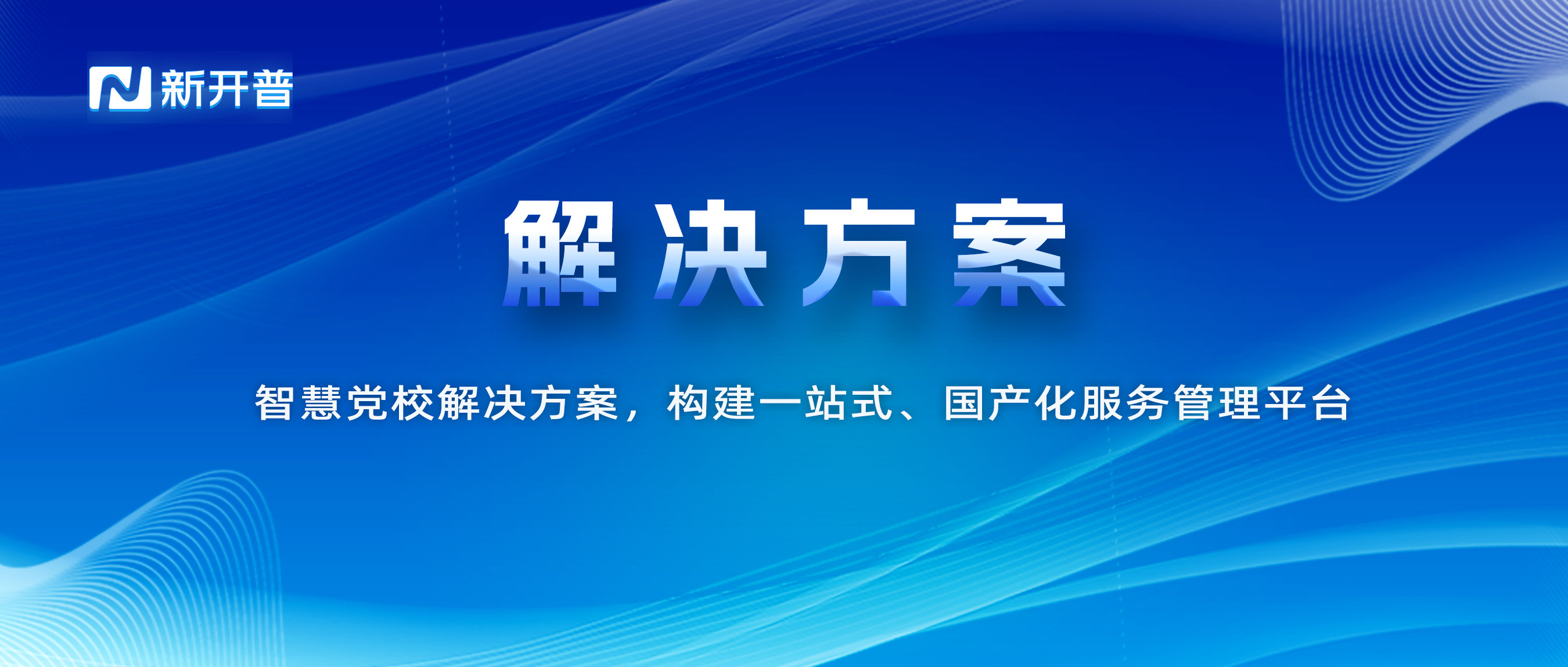 新开普

解决方案

智慧党校解决方案，构建一站式、国产化服务管理平台